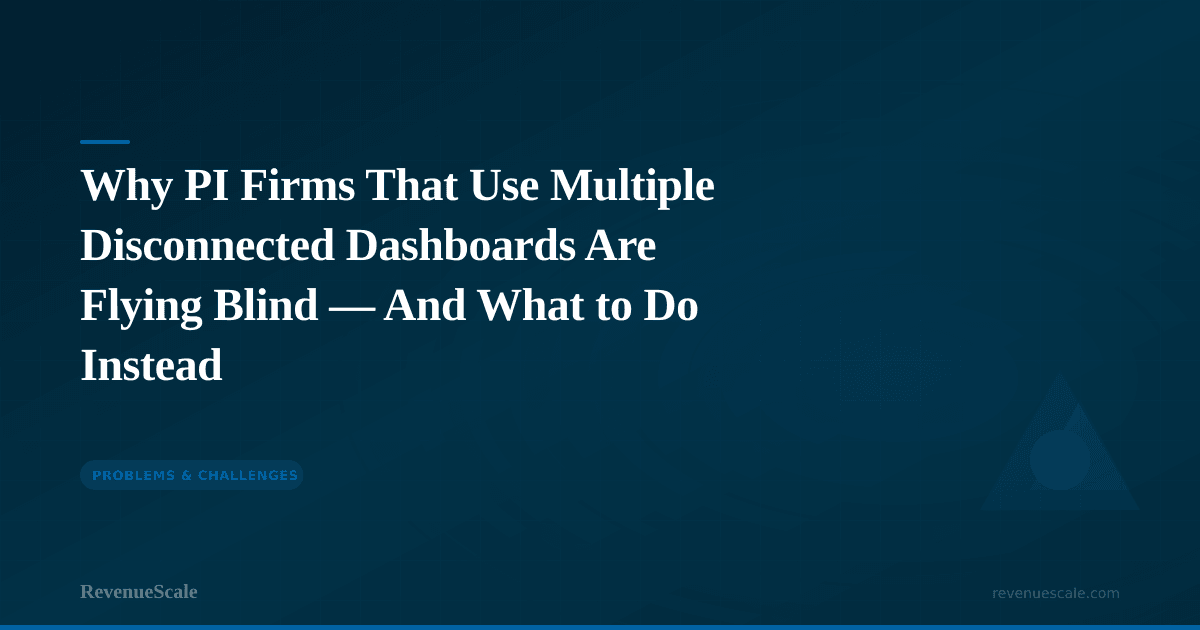 Why PI Firms That Use Multiple Disconnected Dashboards Are Flying Blind — And What to Do Instead

PROBLEMS & CHALLENGES

RevenueScale

revenuescale.com